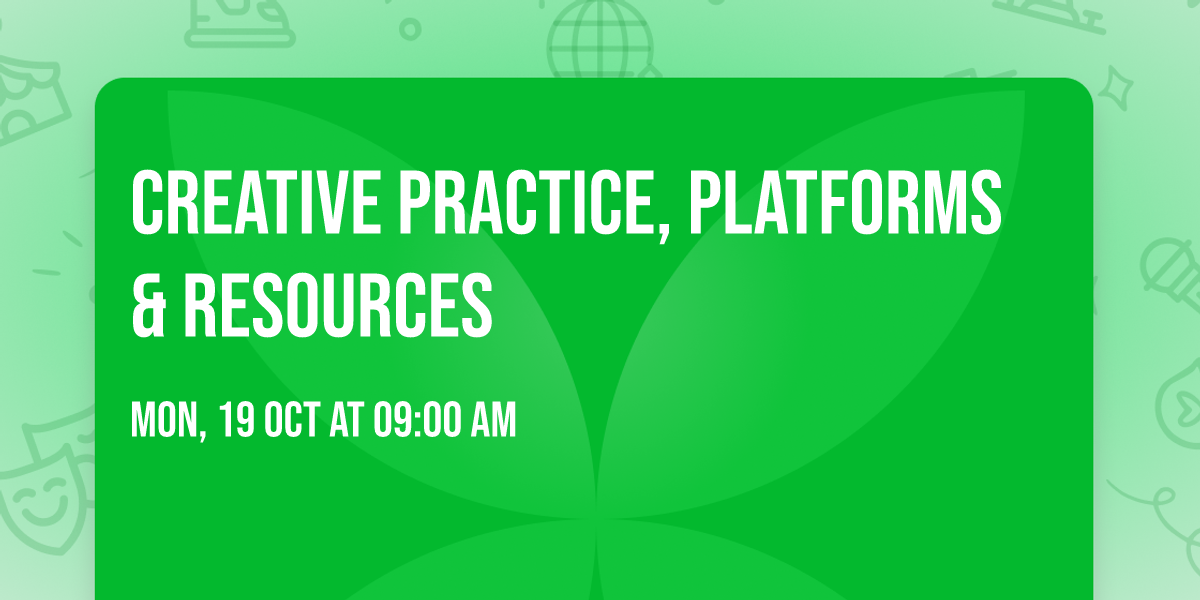 CREATIVE PRACTICE, PLATFORMS & RESOURCES

MON, 19 OCT AT 09:00 AM